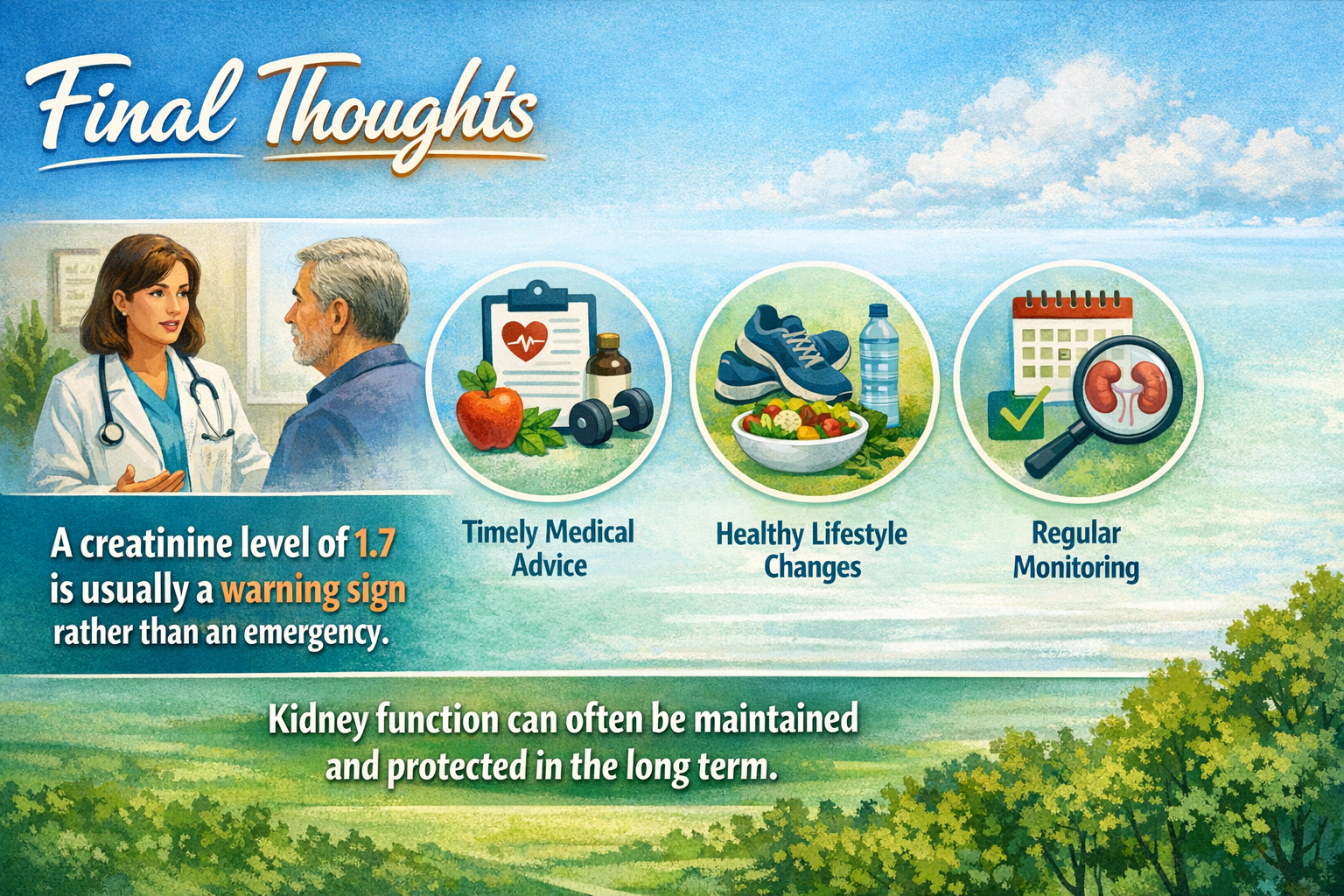 Final Thoughts

A creatinine level of 1.7 is usually a warning sign rather than an emergency.

Timely Medical Advice

Healthy Lifestyle Changes

Regular Monitoring

Kidney function can often be maintained and protected in the long term.